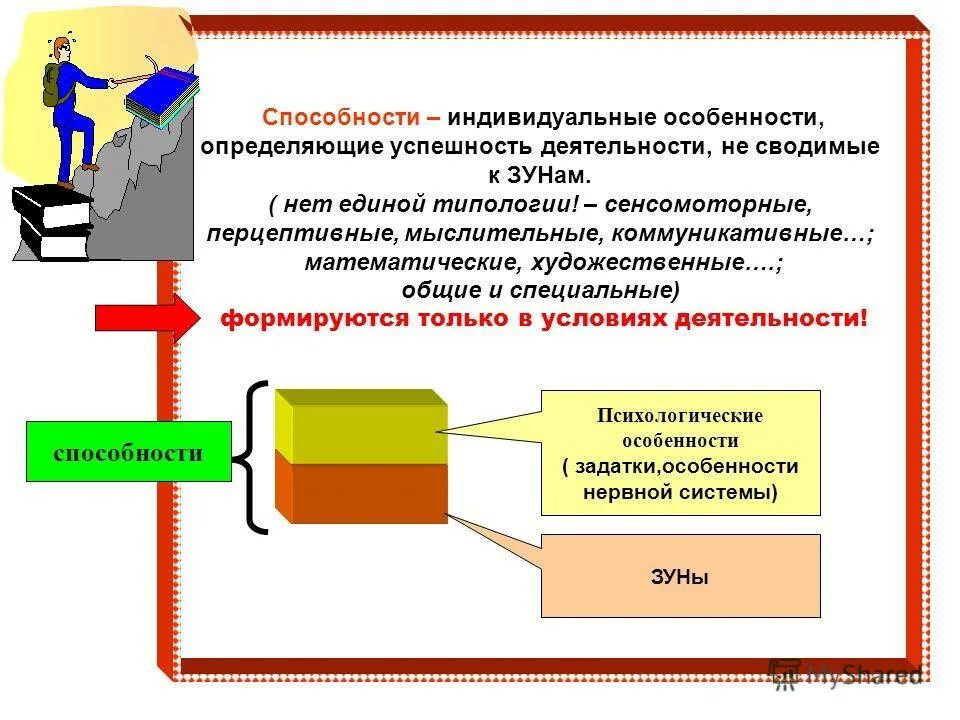 Способности – индивидуальные особенности, определяющие успешность деятельности, не сводимые к ЗУНам.
( нет единой типологии! – сенсомоторные, перцептивные, мыслительные, коммуникативные…; математические, художественные….; общие и специальные)
формируются только в условиях деятельности!

способности

Психологические особенности
( задатки,особенности нервной системы)

ЗУНы

MyShared